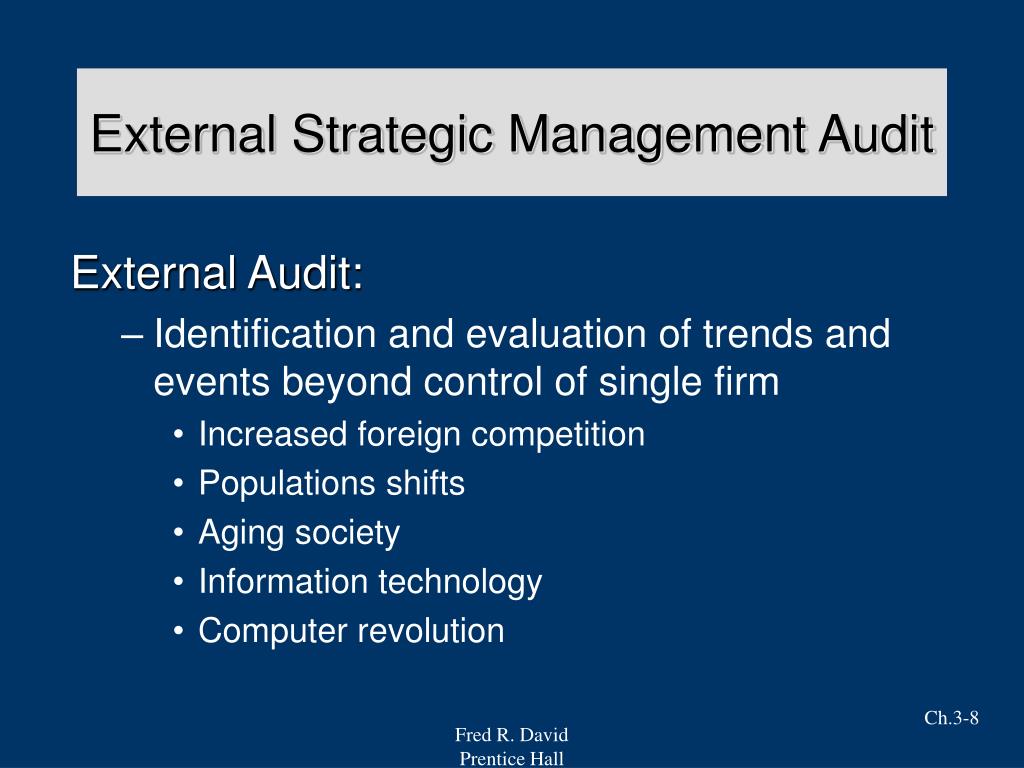 External Strategic Management Audit

External Audit:

– Identification and evaluation of trends and events beyond control of single firm

• Increased foreign competition
• Populations shifts
• Aging society
• Information technology
• Computer revolution

Ch.3-8

Fred R. David
Prentice Hall